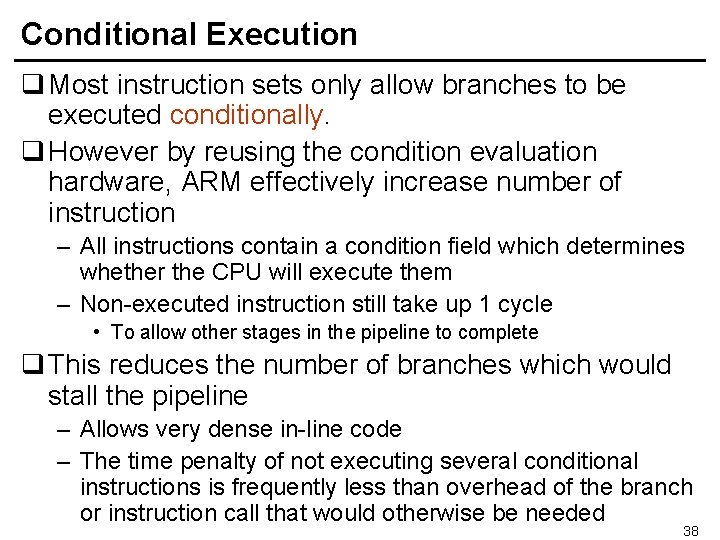 Conditional Execution

❑ Most instruction sets only allow branches to be executed conditionally.

❑ However by reusing the condition evaluation hardware, ARM effectively increase number of instruction

– All instructions contain a condition field which determines whether the CPU will execute them

– Non-executed instruction still take up 1 cycle

• To allow other stages in the pipeline to complete

❑ This reduces the number of branches which would stall the pipeline

– Allows very dense in-line code

– The time penalty of not executing several conditional instructions is frequently less than overhead of the branch or instruction call that would otherwise be needed

38